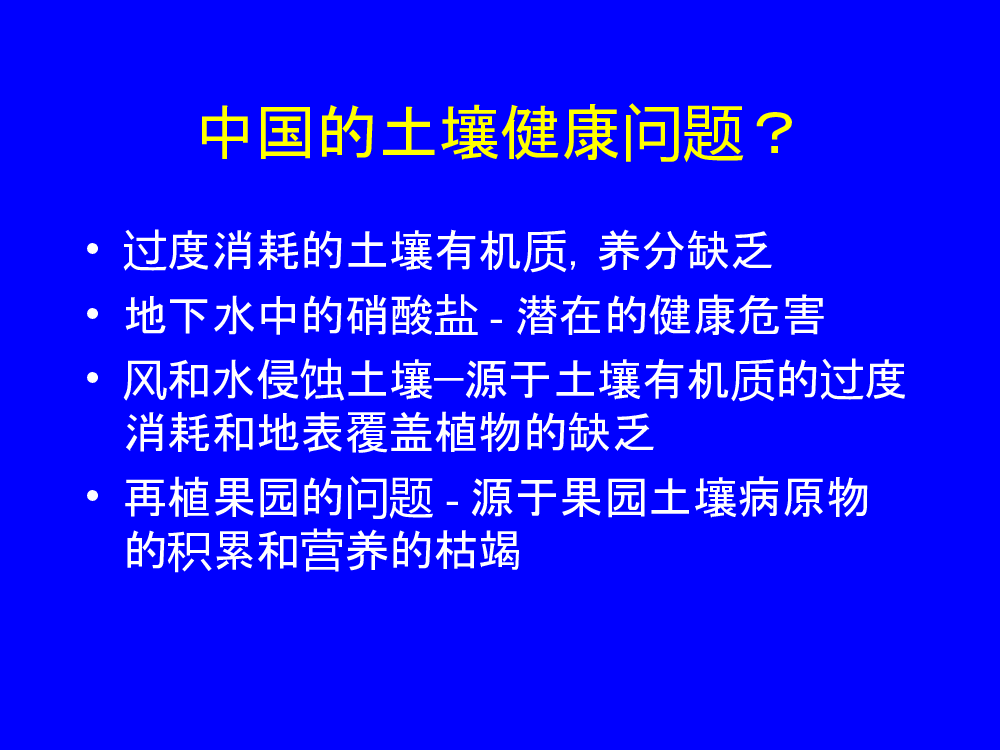 中国的土壤健康问题？

• 过度消耗的土壤有机质, 养分缺乏

• 地下水中的硝酸盐 - 潜在的健康危害

• 风和水侵蚀土壤–源于土壤有机质的过度消耗和地表覆盖植物的缺乏

• 再植果园的问题 - 源于果园土壤病原物的积累和营养的枯竭